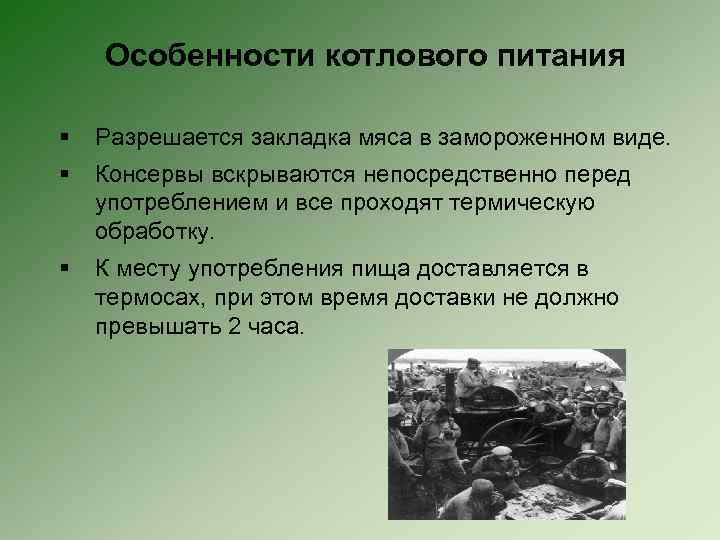 Особенности котлового питания

▪ Разрешается закладка мяса в замороженном виде.

▪ Консервы вскрываются непосредственно перед употреблением и все проходят термическую обработку.

▪ К месту употребления пища доставляется в термосах, при этом время доставки не должно превышать 2 часа.